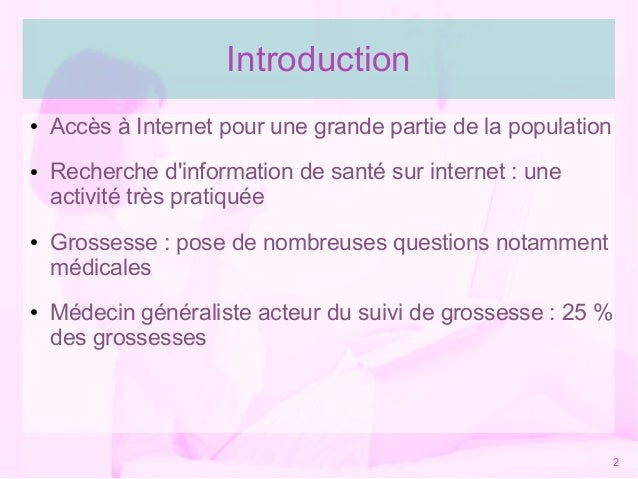 Introduction

• Accès à Internet pour une grande partie de la population

• Recherche d'information de santé sur internet : une activité très pratiquée

• Grossesse : pose de nombreuses questions notamment médicales

• Médecin généraliste acteur du suivi de grossesse : 25 % des grossesses

2